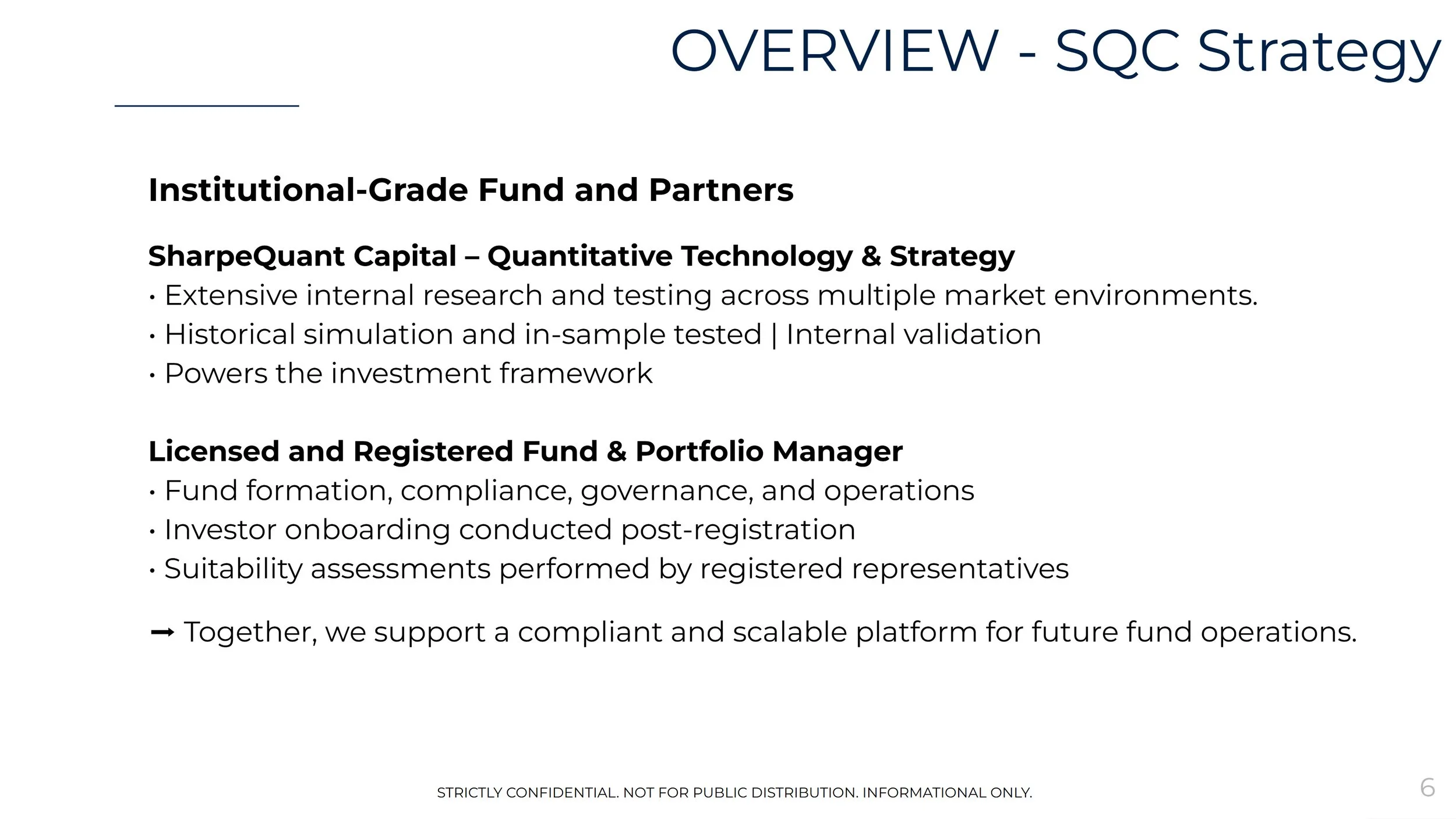 OVERVIEW - SQC Strategy

Institutional-Grade Fund and Partners

SharpeQuant Capital – Quantitative Technology & Strategy
• Extensive internal research and testing across multiple market environments.
• Historical simulation and in-sample tested | Internal validation
• Powers the investment framework

Licensed and Registered Fund & Portfolio Manager
• Fund formation, compliance, governance, and operations
• Investor onboarding conducted post-registration
• Suitability assessments performed by registered representatives

➞ Together, we support a compliant and scalable platform for future fund operations.

STRICTLY CONFIDENTIAL. NOT FOR PUBLIC DISTRIBUTION. INFORMATIONAL ONLY.

6